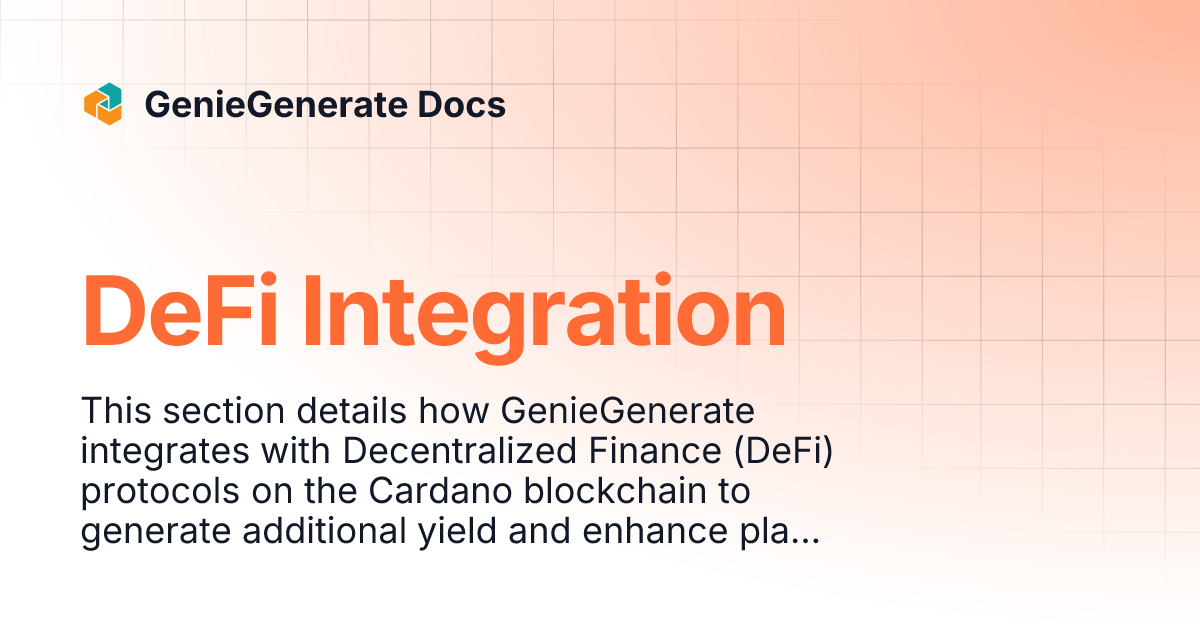 GenieGenerate Docs

DeFi Integration

This section details how GenieGenerate integrates with Decentralized Finance (DeFi) protocols on the Cardano blockchain to generate additional yield and enhance pla...